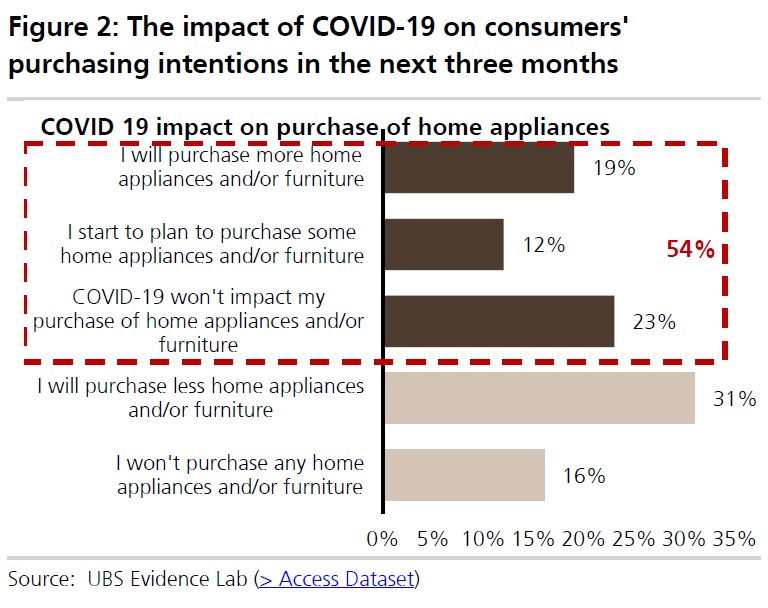 Figure 2: The impact of COVID-19 on consumers' purchasing intentions in the next three months

COVID 19 impact on purchase of home appliances

I will purchase more home appliances and/or furniture 19%

I start to plan to purchase some home appliances and/or furniture 12%

54%

COVID-19 won't impact my purchase of home appliances and/or furniture 23%

I will purchase less home appliances and/or furniture 31%

I won't purchase any home appliances and/or furniture 16%

0% 5% 10% 15% 20% 25% 30% 35%

Source: UBS Evidence Lab (> Access Dataset)